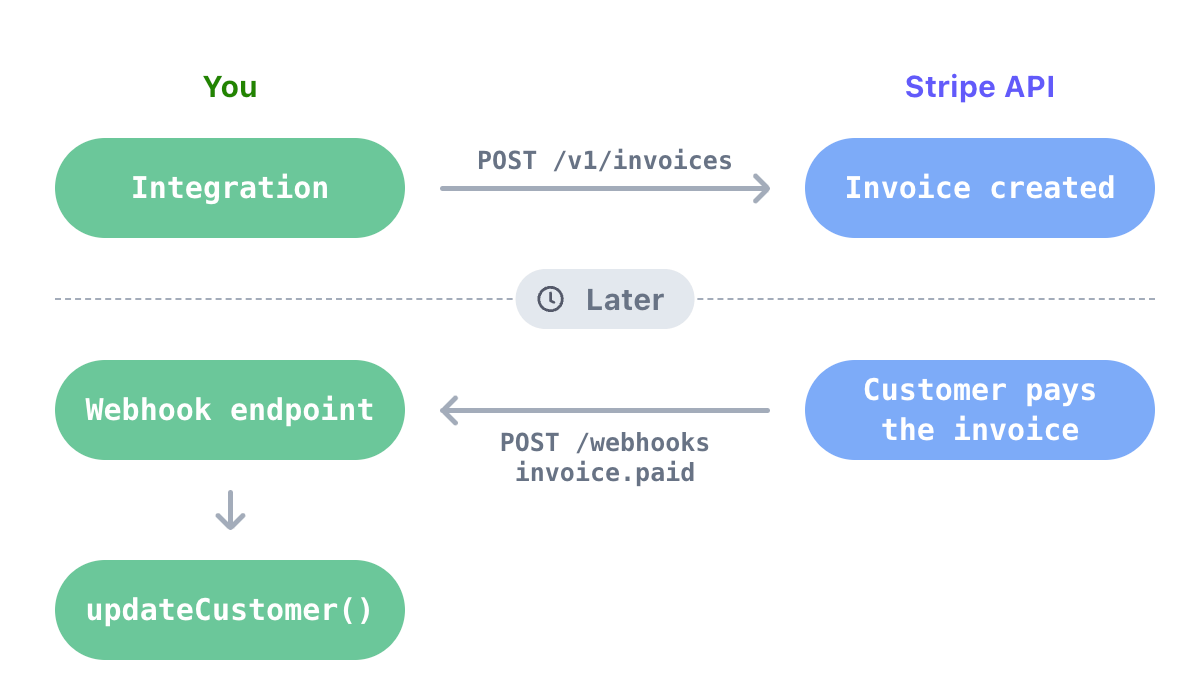 You

Stripe API

Integration

POST /v1/invoices

Invoice created

Later

Webhook endpoint

POST /webhooks
invoice.paid

Customer pays the invoice

updateCustomer()